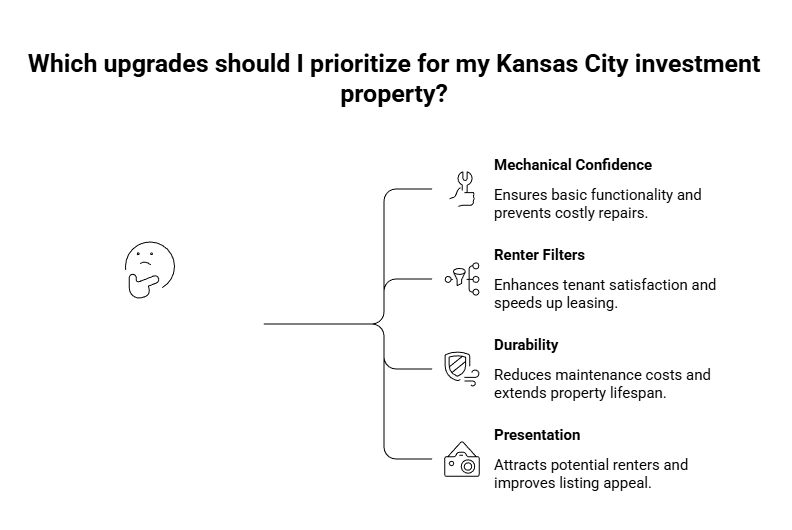 Which upgrades should I prioritize for my Kansas City investment property?

Mechanical Confidence

Ensures basic functionality and prevents costly repairs.

Renter Filters

Enhances tenant satisfaction and speeds up leasing.

Durability

Reduces maintenance costs and extends property lifespan.

Presentation

Attracts potential renters and improves listing appeal.